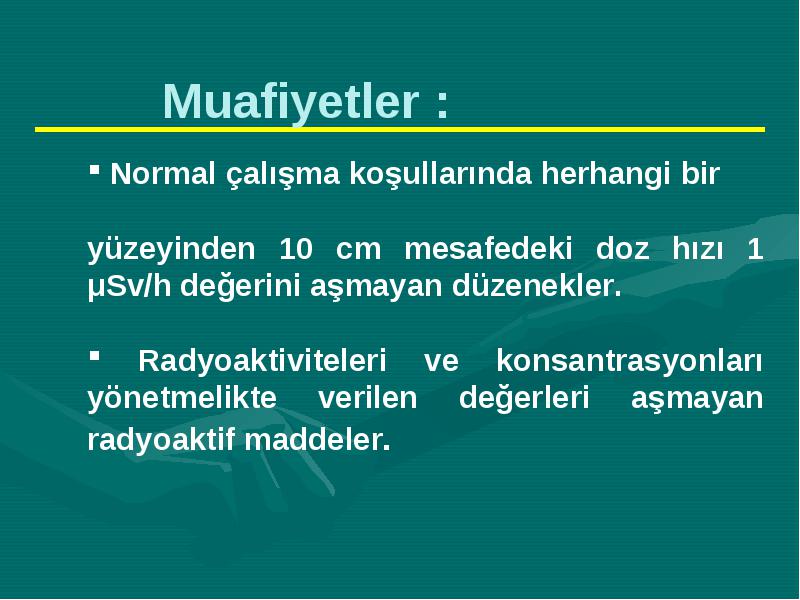 Muafiyetler :

▪ Normal çalışma koşullarında herhangi bir

yüzeyinden 10 cm mesafedeki doz hızı 1 µSv/h değerini aşmayan düzenekler.

▪ Radyoaktiviteleri ve konsantrasyonları yönetmelikte verilen değerleri aşmayan radyoaktif maddeler.